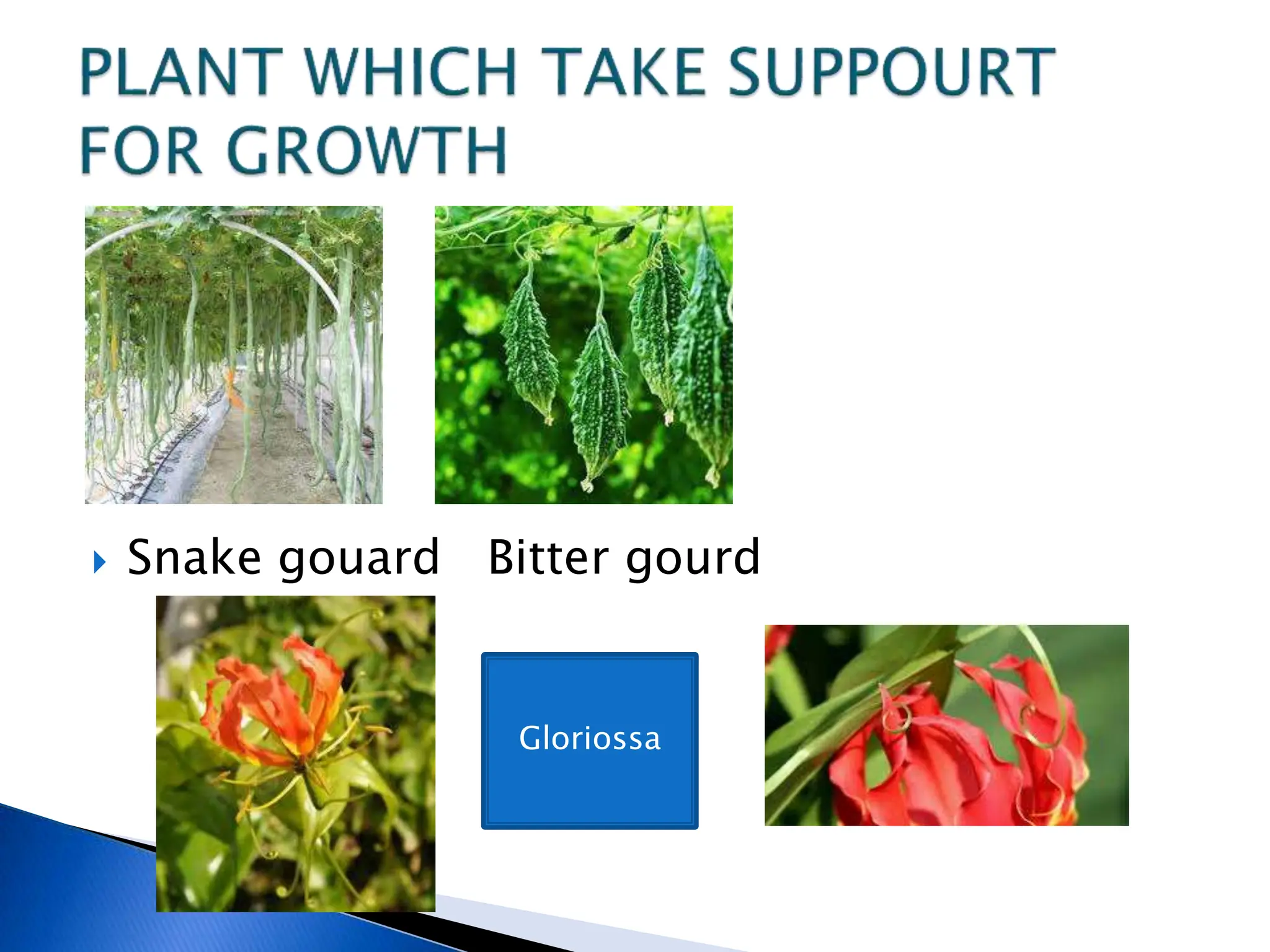 PLANT WHICH TAKE SUPPOURT FOR GROWTH

Snake gouard   Bitter gourd

Gloriossa